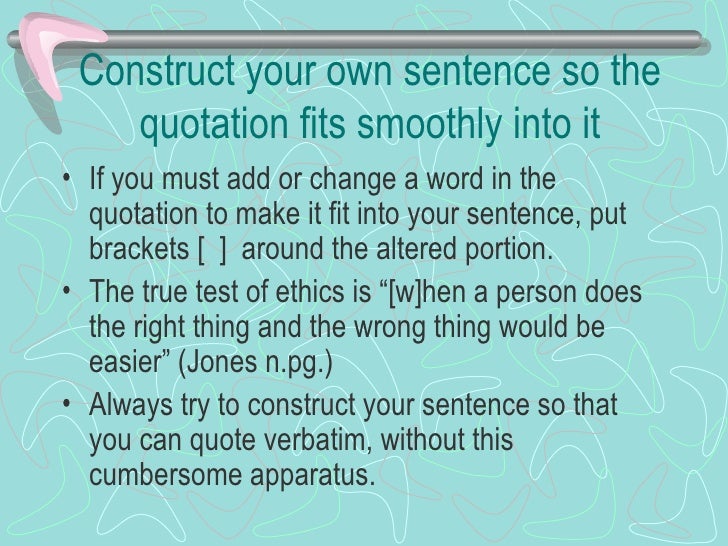 Construct your own sentence so the quotation fits smoothly into it

• If you must add or change a word in the quotation to make it fit into your sentence, put brackets [ ] around the altered portion.
• The true test of ethics is “[w]hen a person does the right thing and the wrong thing would be easier” (Jones n.pg.)
• Always try to construct your sentence so that you can quote verbatim, without this cumbersome apparatus.